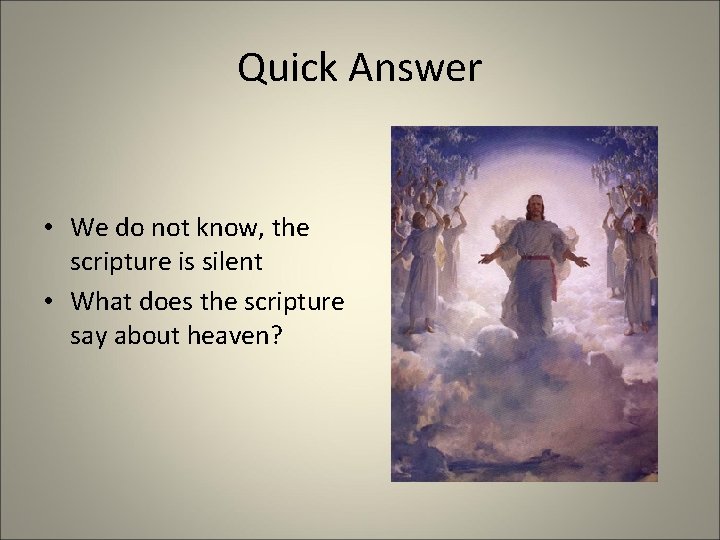 Quick Answer

• We do not know, the scripture is silent
• What does the scripture say about heaven?